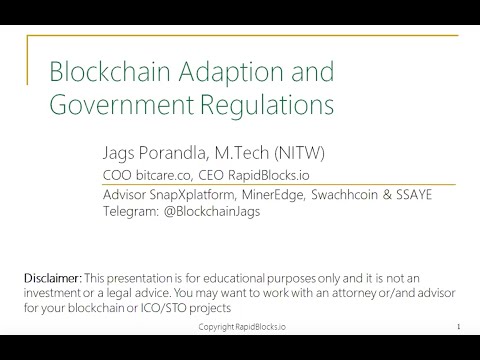 Blockchain Adaption and Government Regulations

Jags Porandla, M.Tech (NITW)

COO bitcare.co, CEO RapidBlocks.io

Advisor SnapXplatform, MinerEdge, Swachhcoin & SSAYE
Telegram: @BlockchainJags

Disclaimer: This presentation is for educational purposes only and it is not an investment or a legal advice. You may want to work with an attorney or/and advisor for your blockchain or ICO/STO projects

Copyright RapidBlocks.io

1